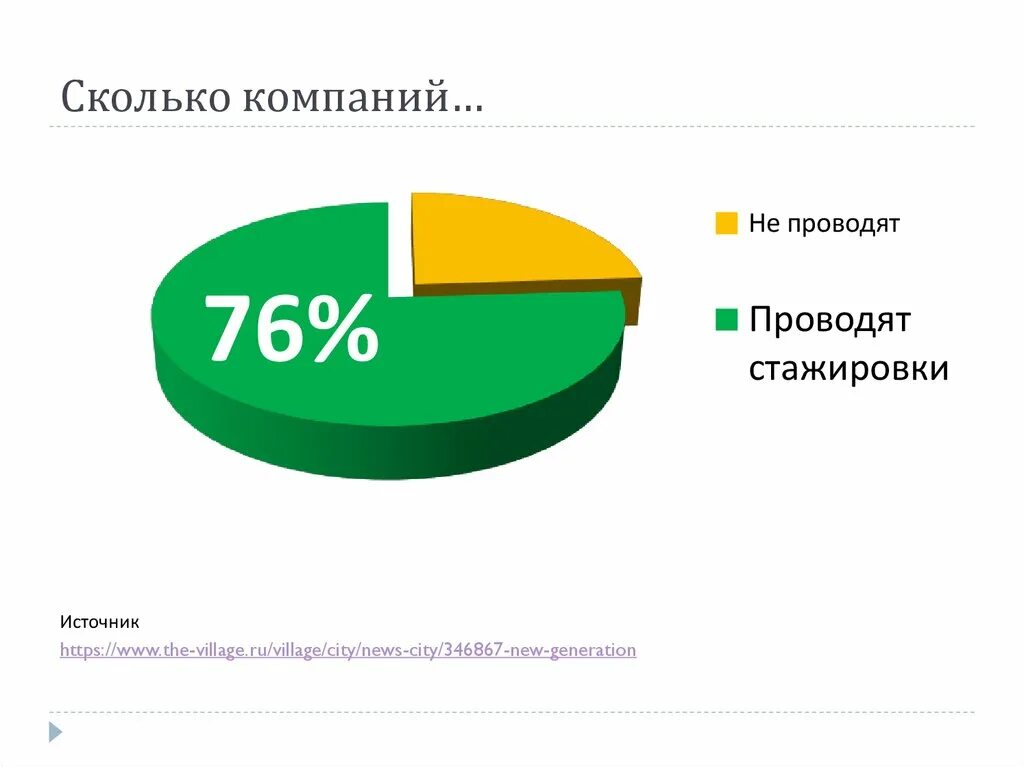 Сколько компаний…

76%

Не проводят

Проводят стажировки

Источник
https://www.the-village.ru/village/city/news-city/346867-new-generation